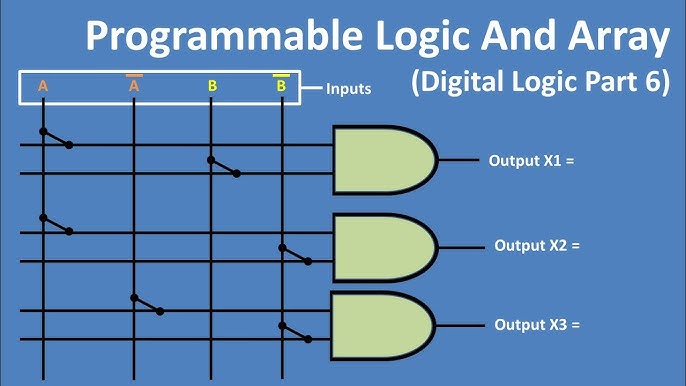 Programmable Logic And Array
(Digital Logic Part 6)

A $\overline{A}$ B $\overline{B}$ Inputs

Output X1 =

Output X2 =

Output X3 =